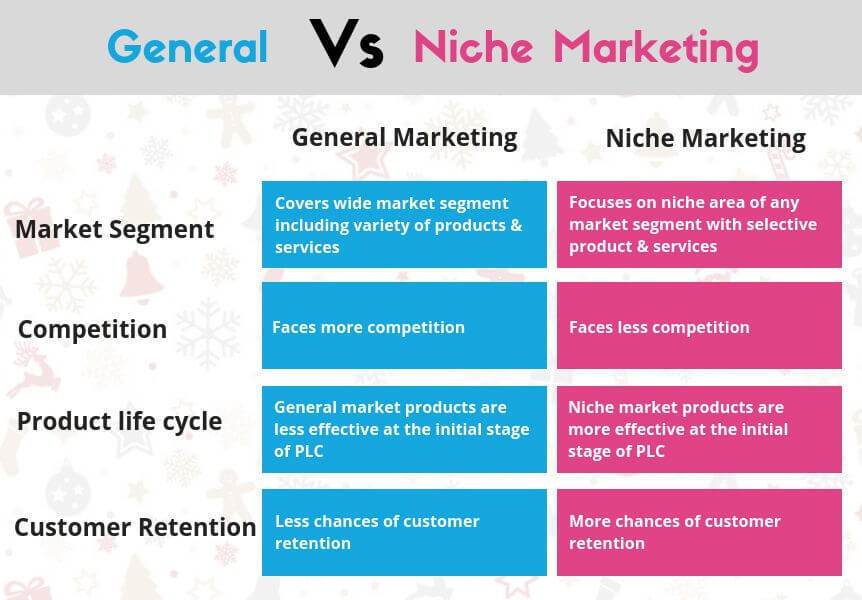 General Vs Niche Marketing

| | General Marketing | Niche Marketing |
|---|---|---|
| Market Segment | Covers wide market segment including variety of products & services | Focuses on niche area of any market segment with selective product & services |
| Competition | Faces more competition | Faces less competition |
| Product life cycle | General market products are less effective at the initial stage of PLC | Niche market products are more effective at the initial stage of PLC |
| Customer Retention | Less chances of customer retention | More chances of customer retention |